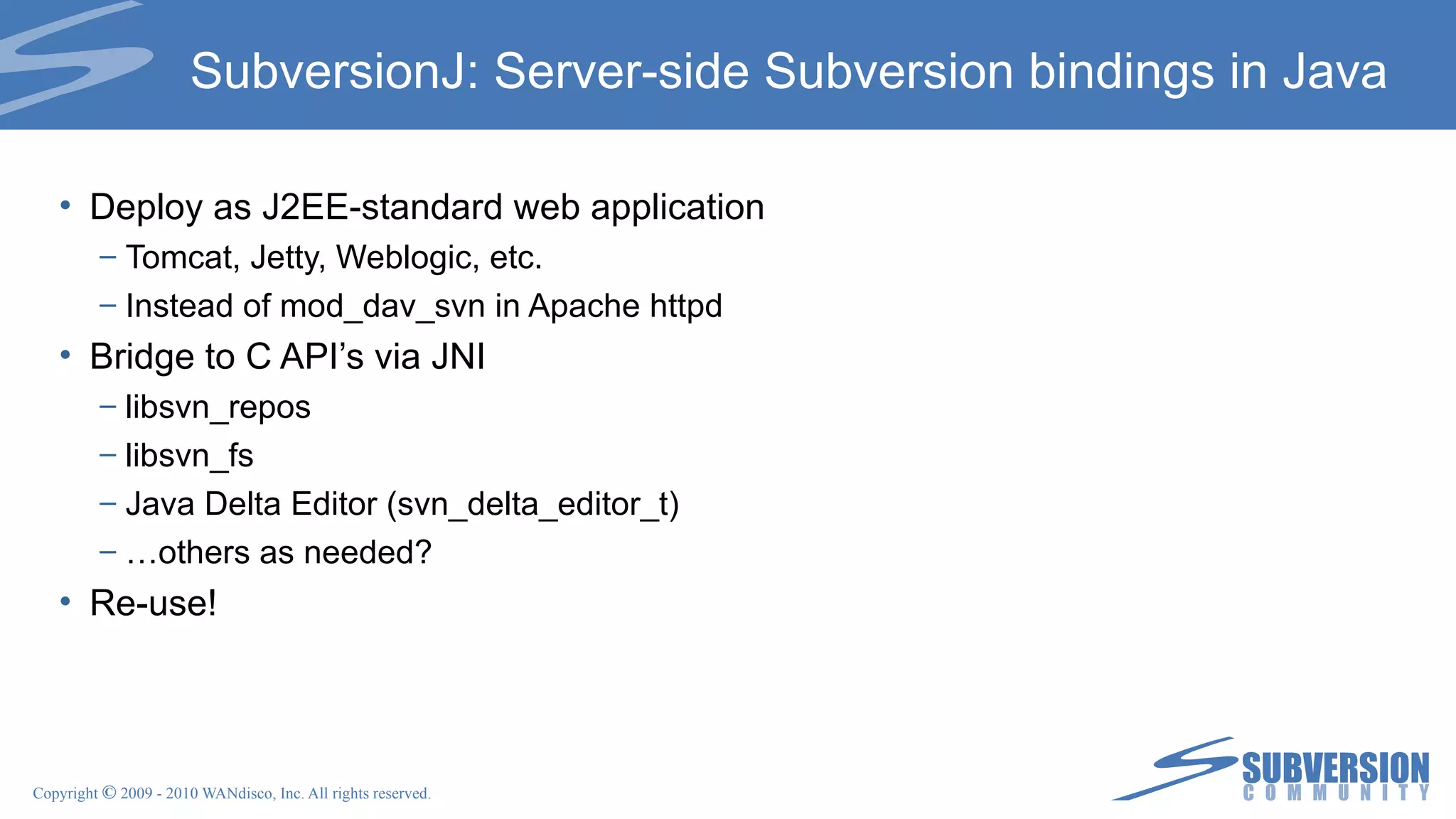 SubversionJ: Server-side Subversion bindings in Java

• Deploy as J2EE-standard web application
  – Tomcat, Jetty, Weblogic, etc.
  – Instead of mod_dav_svn in Apache httpd
• Bridge to C API's via JNI
  – libsvn_repos
  – libsvn_fs
  – Java Delta Editor (svn_delta_editor_t)
  – …others as needed?
• Re-use!

Copyright © 2009 - 2010 WANdisco, Inc. All rights reserved.

SUBVERSION
COMMUNITY